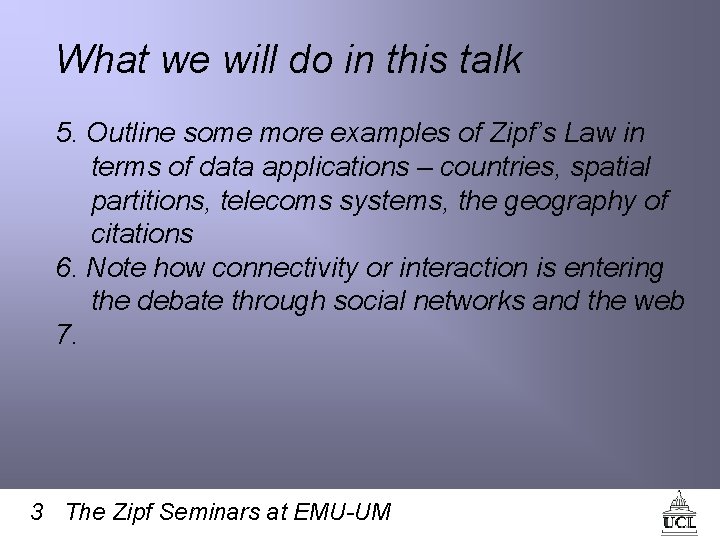 What we will do in this talk

5. Outline some more examples of Zipf's Law in terms of data applications – countries, spatial partitions, telecoms systems, the geography of citations

6. Note how connectivity or interaction is entering the debate through social networks and the web

7.

3 The Zipf Seminars at EMU-UM

UCL